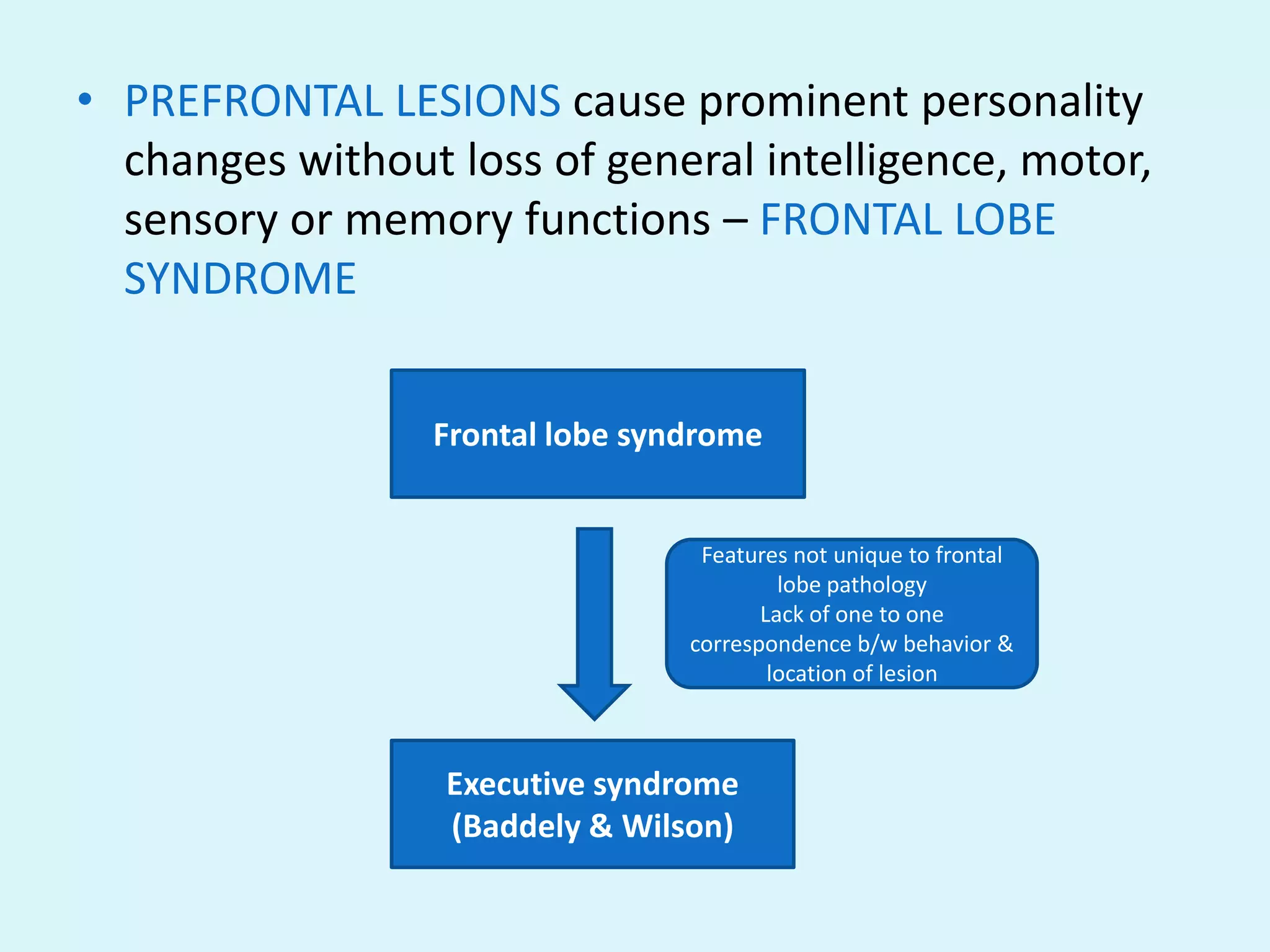 • PREFRONTAL LESIONS cause prominent personality changes without loss of general intelligence, motor, sensory or memory functions – FRONTAL LOBE SYNDROME

Frontal lobe syndrome

Features not unique to frontal lobe pathology
Lack of one to one correspondence b/w behavior & location of lesion

Executive syndrome (Baddely & Wilson)